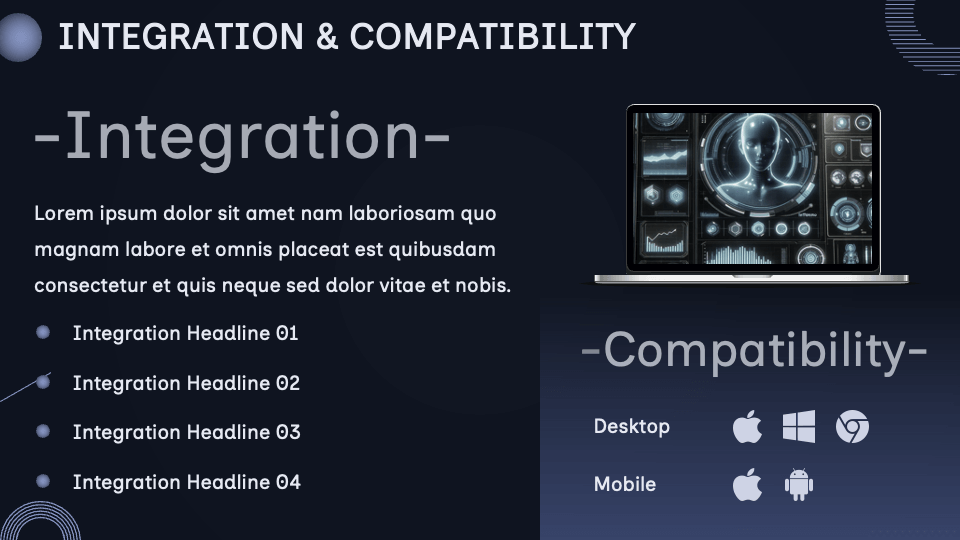 INTEGRATION & COMPATIBILITY

-Integration-

Lorem ipsum dolor sit amet nam laboriosam quo magnam labore et omnis placeat est quibusdam consectetur et quis neque sed dolor vitae et nobis.

Integration Headline 01

Integration Headline 02

Integration Headline 03

Integration Headline 04

-Compatibility-

Desktop

Mobile